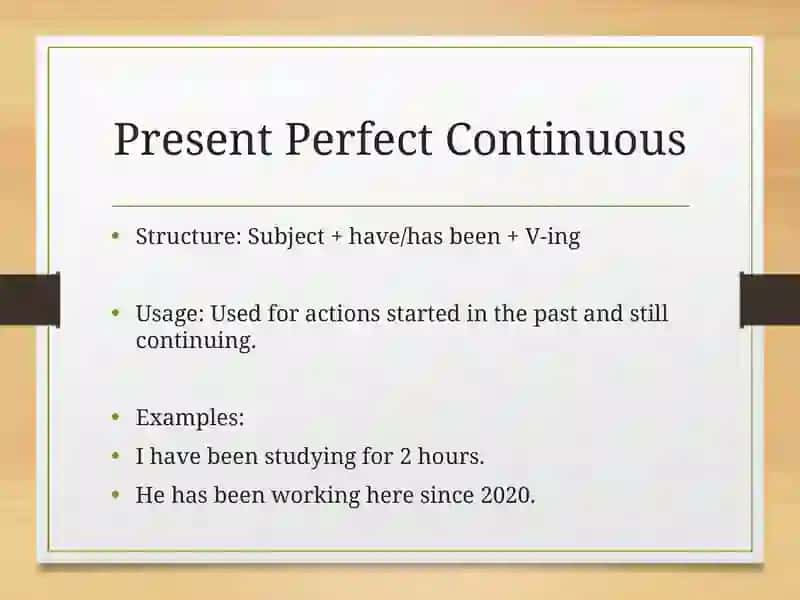 Present Perfect Continuous

• Structure: Subject + have/has been + V-ing

• Usage: Used for actions started in the past and still continuing.

• Examples:
• I have been studying for 2 hours.
• He has been working here since 2020.